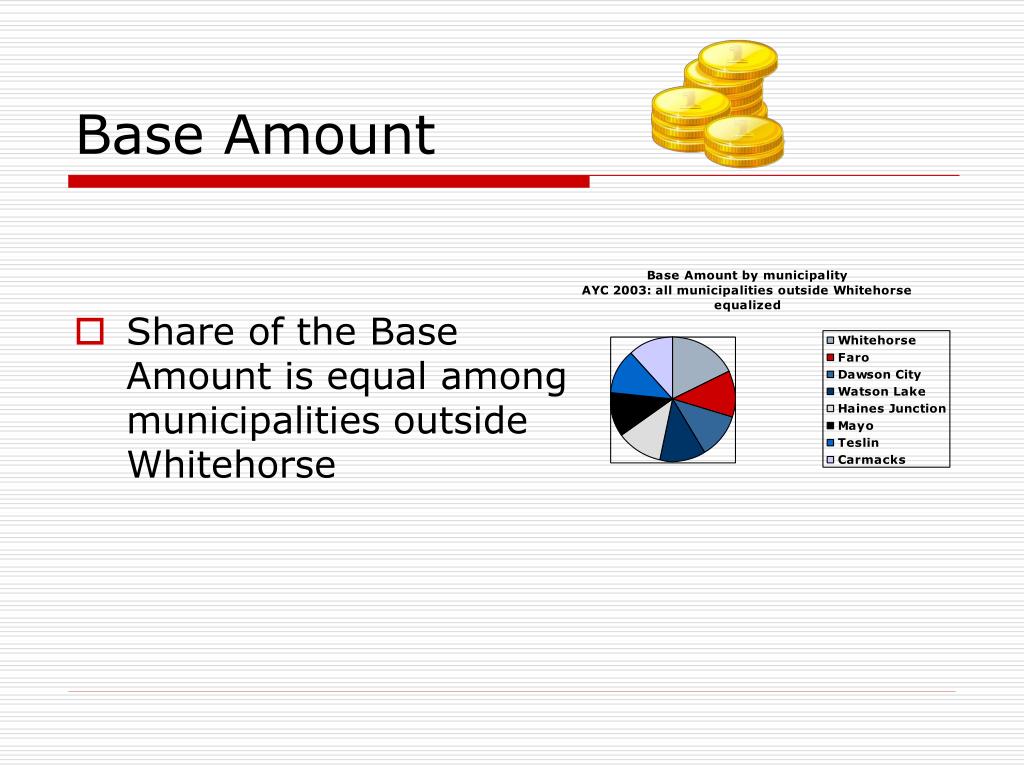 Base Amount

Share of the Base Amount is equal among municipalities outside Whitehorse

Base Amount by municipality
AYC 2003: all municipalities outside Whitehorse equalized

Whitehorse
Faro
Dawson City
Watson Lake
Haines Junction
Mayo
Teslin
Carmacks